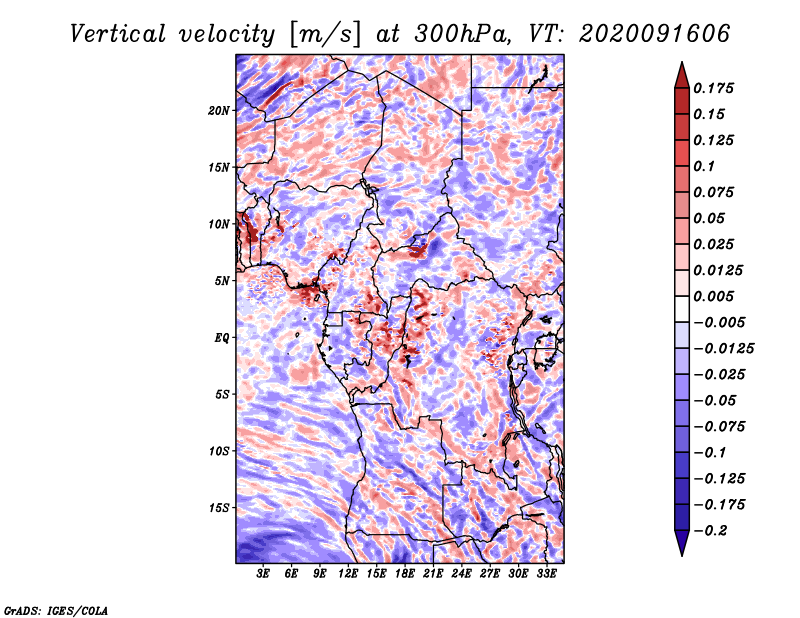 Vertical velocity [m/s] at 300hPa, VT: 2020091606

20N
15N
10N
5N
EQ
5S
10S
15S

3E 6E 9E 12E 15E 18E 21E 24E 27E 30E 33E

0.175
0.15
0.125
0.1
0.075
0.05
0.025
0.0125
0.005
−0.005
−0.0125
−0.025
−0.05
−0.075
−0.1
−0.125
−0.175
−0.2

GrADS: IGES/COLA